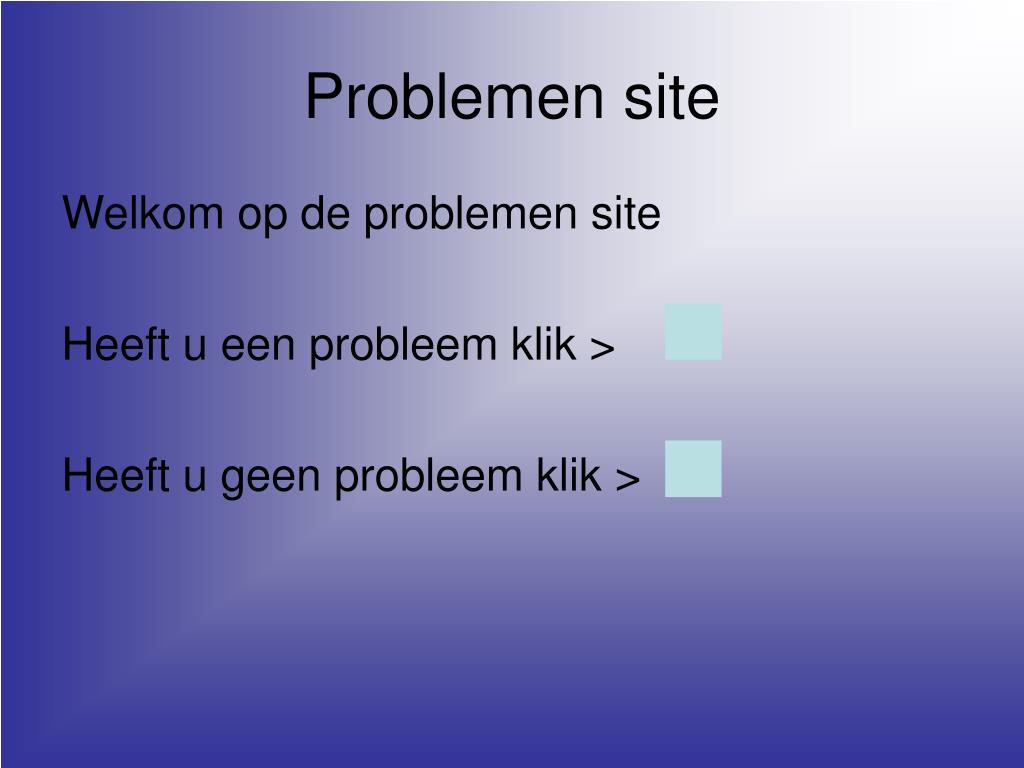 Problemen site

Welkom op de problemen site

Heeft u een probleem klik >

Heeft u geen probleem klik >